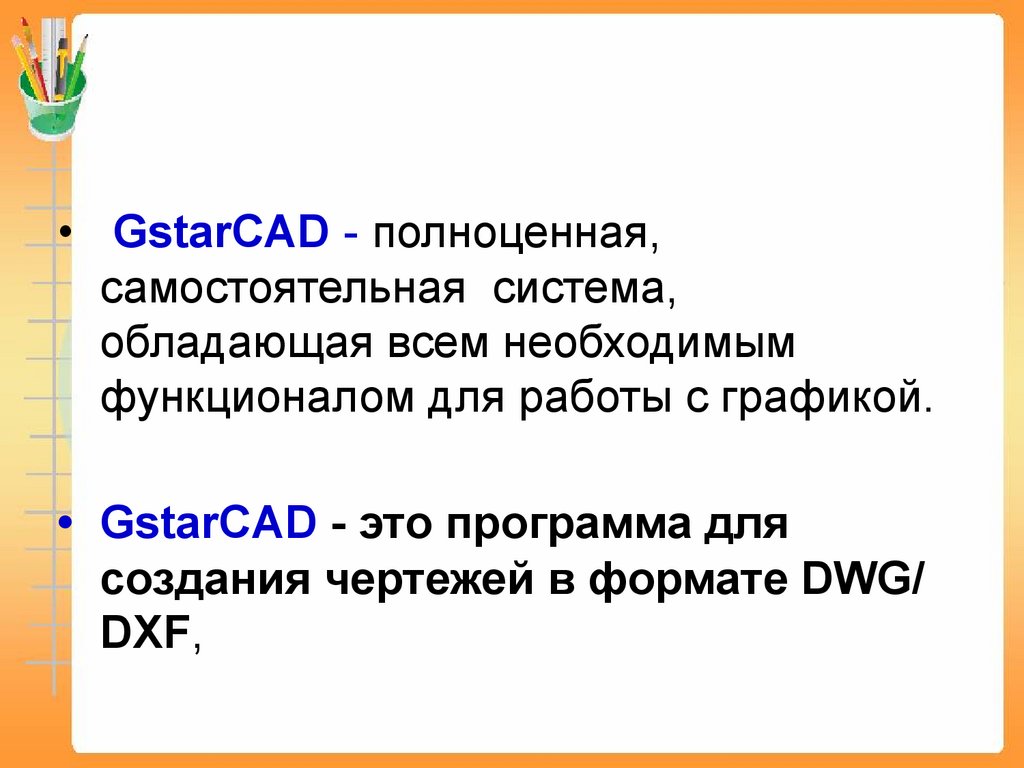 • GstarCAD - полноценная, самостоятельная система, обладающая всем необходимым функционалом для работы с графикой.

• GstarCAD - это программа для создания чертежей в формате DWG/ DXF,